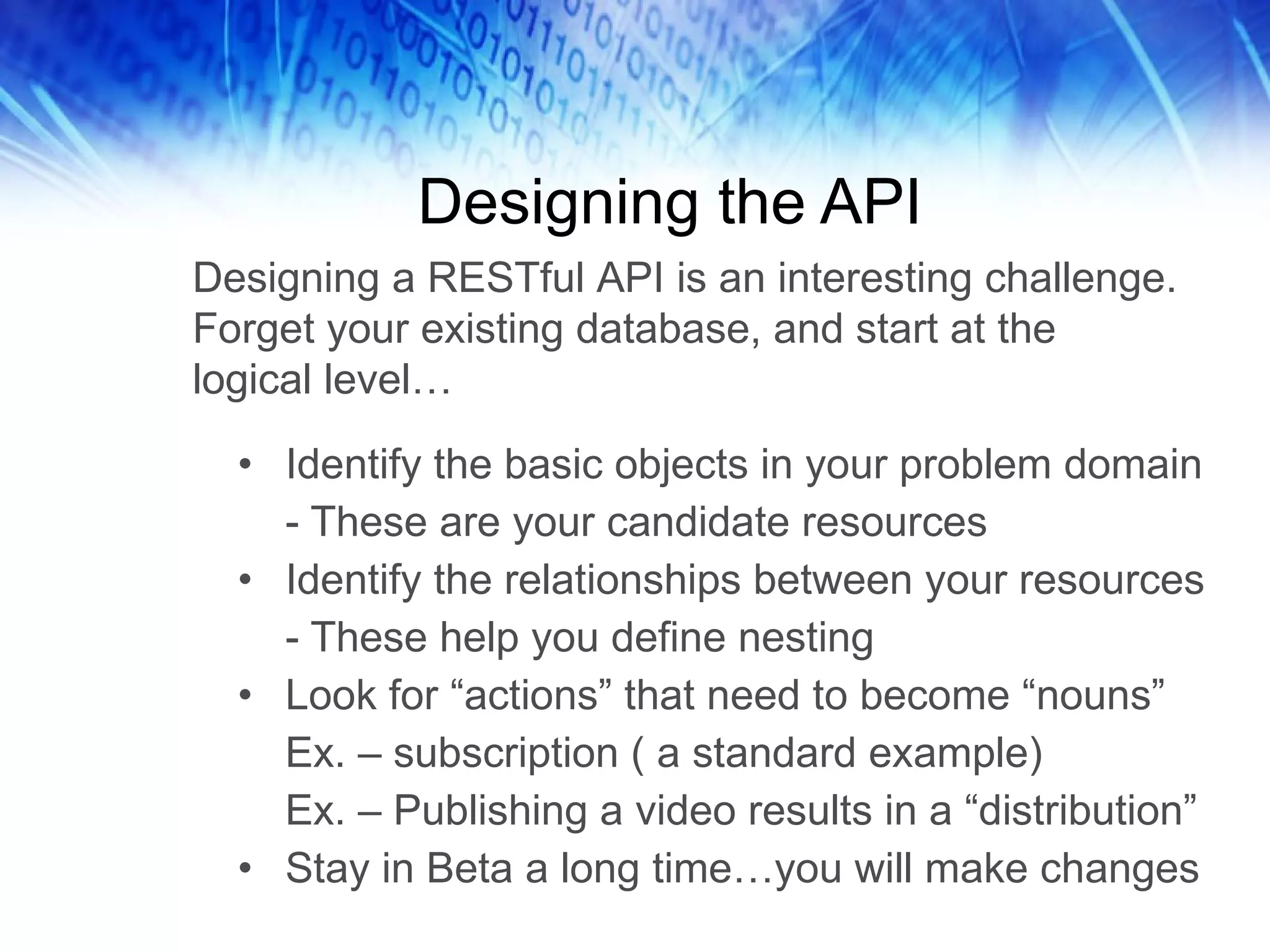 Designing the API

Designing a RESTful API is an interesting challenge. Forget your existing database, and start at the logical level…

• Identify the basic objects in your problem domain
- These are your candidate resources
• Identify the relationships between your resources
- These help you define nesting
• Look for “actions” that need to become “nouns”
Ex. – subscription ( a standard example)
Ex. – Publishing a video results in a “distribution”
• Stay in Beta a long time…you will make changes